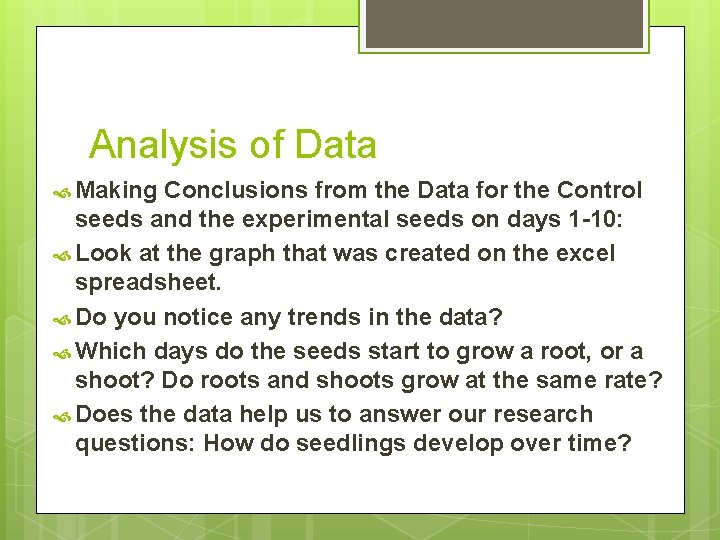 Analysis of Data

Making Conclusions from the Data for the Control seeds and the experimental seeds on days 1-10:

Look at the graph that was created on the excel spreadsheet.

Do you notice any trends in the data?

Which days do the seeds start to grow a root, or a shoot? Do roots and shoots grow at the same rate?

Does the data help us to answer our research questions: How do seedlings develop over time?